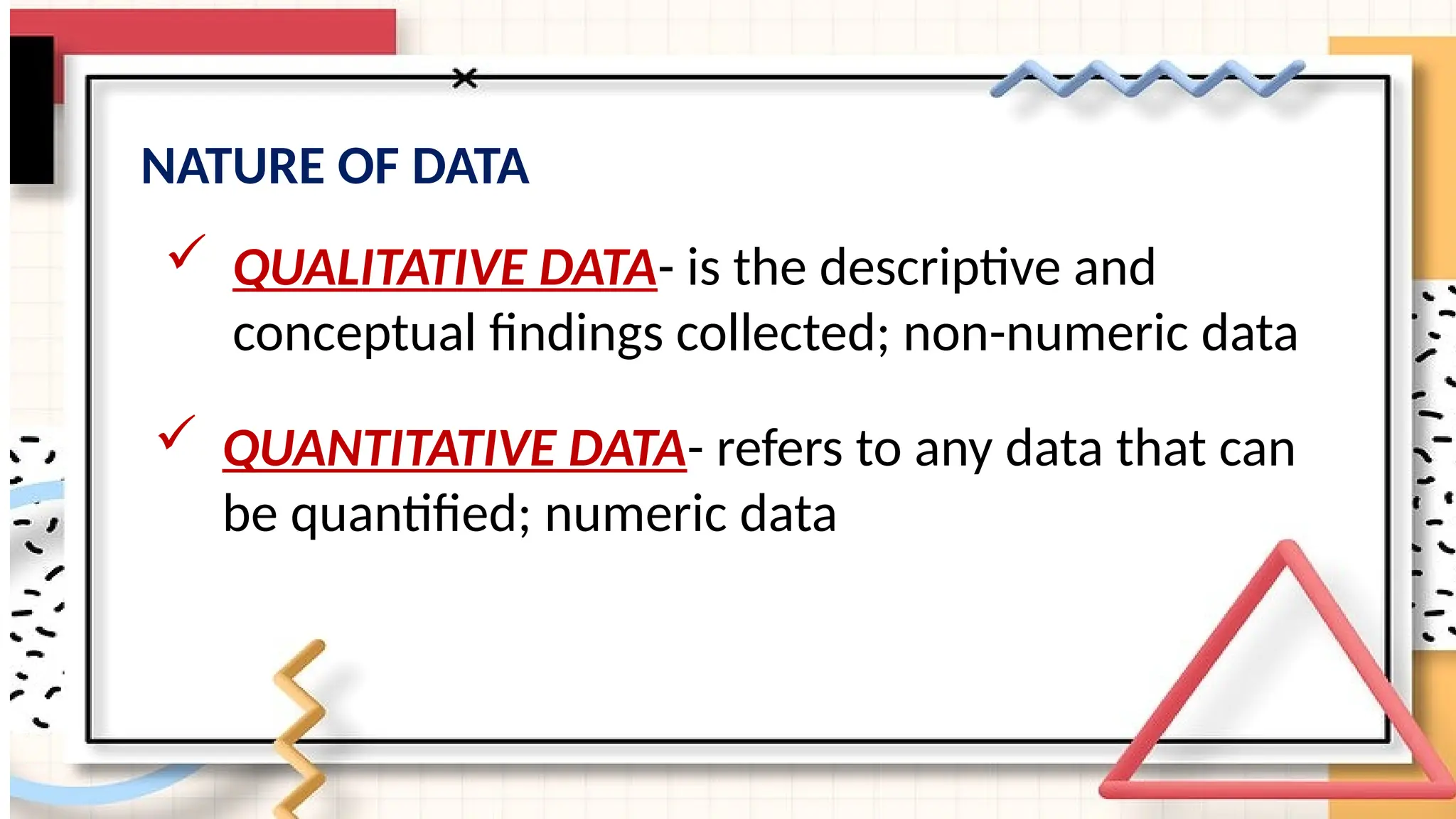 NATURE OF DATA

✓ QUALITATIVE DATA- is the descriptive and conceptual findings collected; non-numeric data

✓ QUANTITATIVE DATA- refers to any data that can be quantified; numeric data